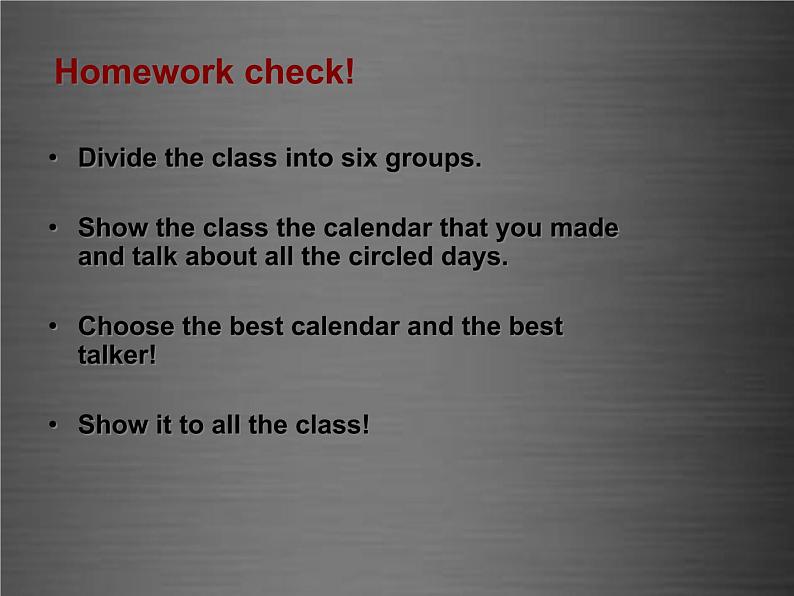 Homework check!

• Divide the class into six groups.

• Show the class the calendar that you made and talk about all the circled days.

• Choose the best calendar and the best talker!

• Show it to all the class!